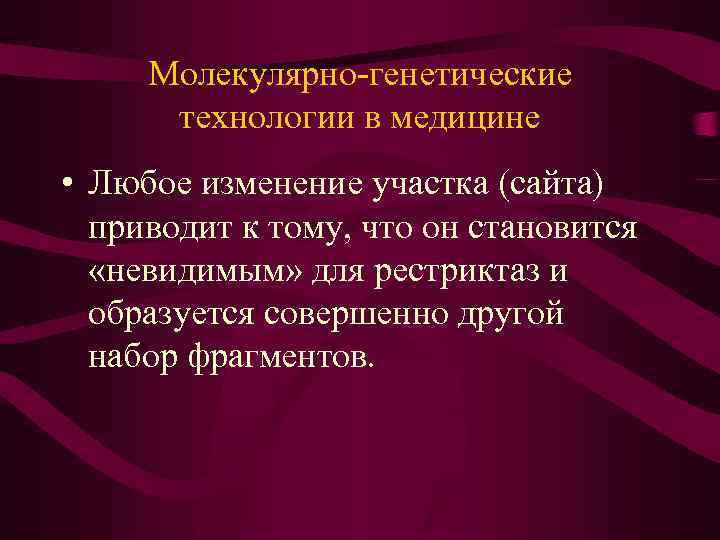 Молекулярно-генетические технологии в медицине

• Любое изменение участка (сайта) приводит к тому, что он становится «невидимым» для рестриктаз и образуется совершенно другой набор фрагментов.